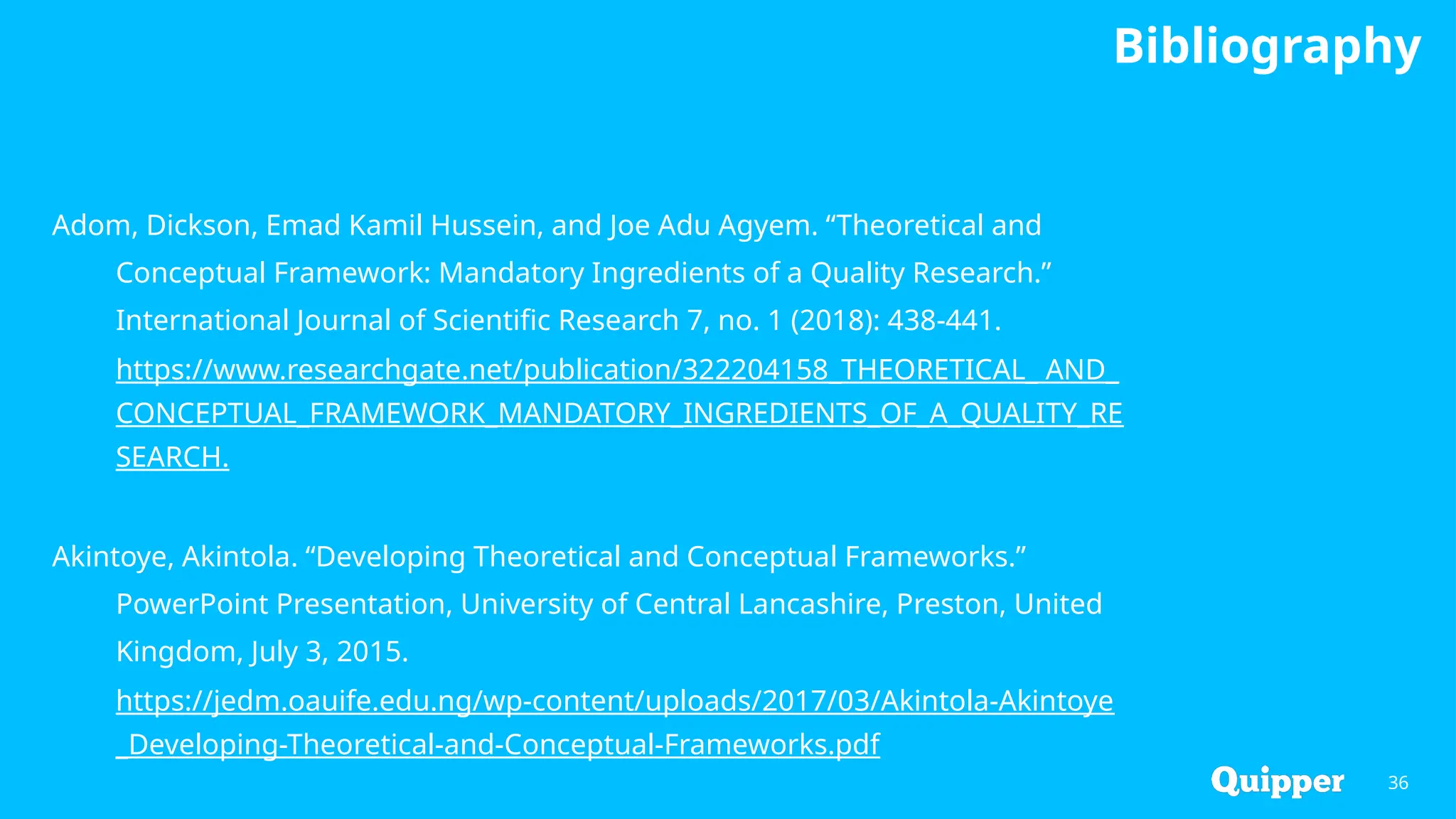 Bibliography

Adom, Dickson, Emad Kamil Hussein, and Joe Adu Agyem. “Theoretical and Conceptual Framework: Mandatory Ingredients of a Quality Research.” International Journal of Scientific Research 7, no. 1 (2018): 438-441. https://www.researchgate.net/publication/322204158_THEORETICAL_AND_CONCEPTUAL_FRAMEWORK_MANDATORY_INGREDIENTS_OF_A_QUALITY_RESEARCH.

Akintoye, Akintola. “Developing Theoretical and Conceptual Frameworks.” PowerPoint Presentation, University of Central Lancashire, Preston, United Kingdom, July 3, 2015. https://jedm.oauife.edu.ng/wp-content/uploads/2017/03/Akintola-Akintoye_Developing-Theoretical-and-Conceptual-Frameworks.pdf

Quipper

36